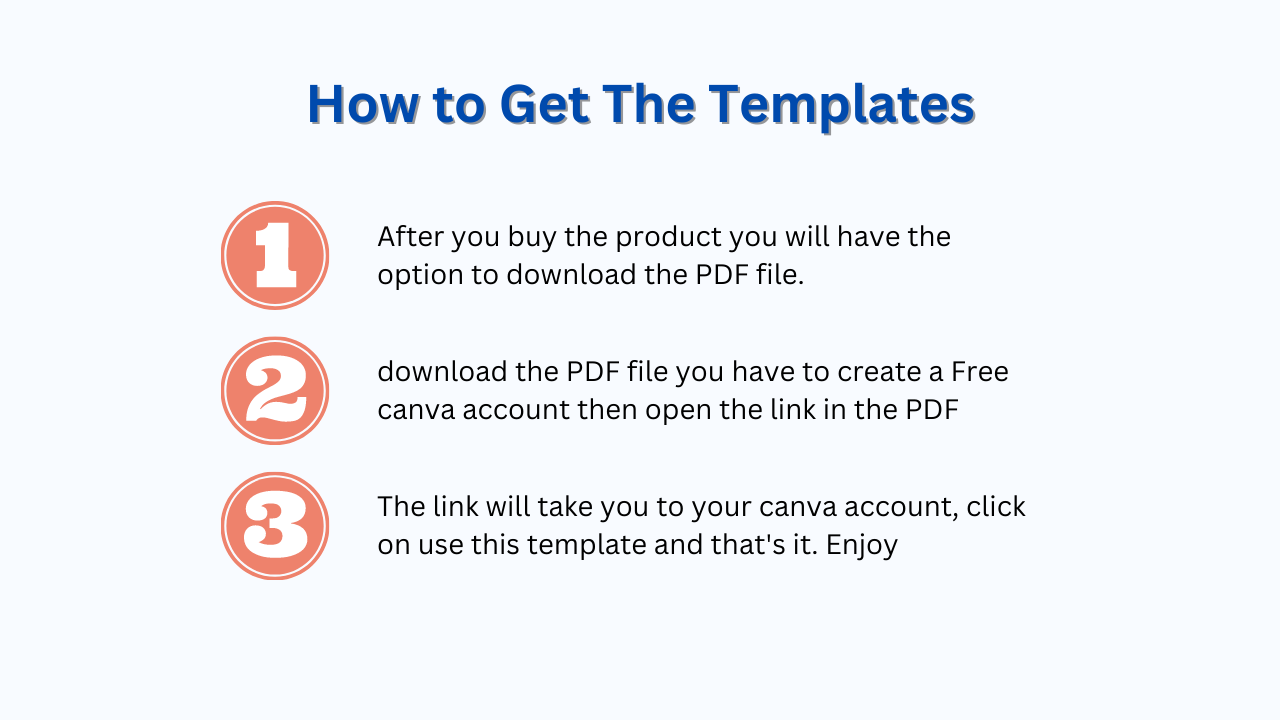 How to Get The Templates

1

After you buy the product you will have the option to download the PDF file.

2

download the PDF file you have to create a Free canva account then open the link in the PDF

3

The link will take you to your canva account, click on use this template and that's it. Enjoy